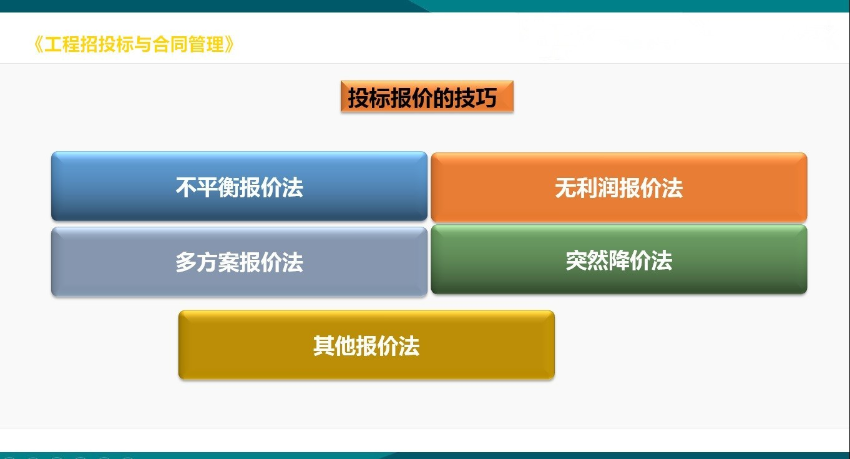 《工程招投标与合同管理》

投标报价的技巧

不平衡报价法

无利润报价法

多方案报价法

突然降价法

其他报价法